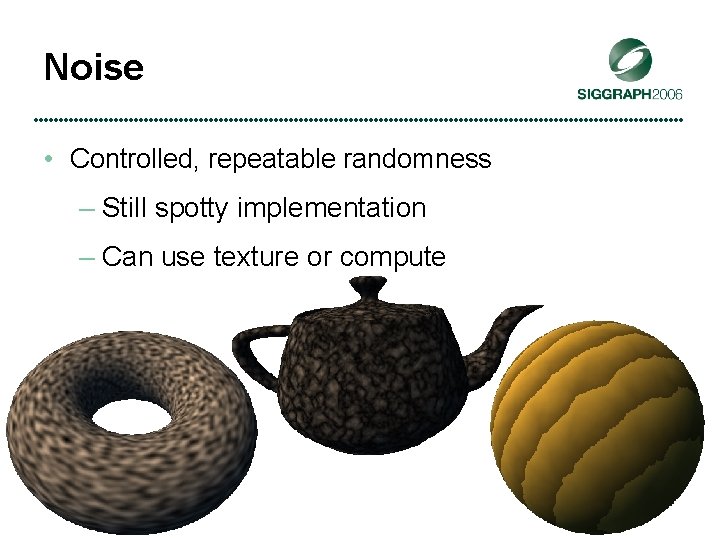 Noise

SIGGRAPH2006

• Controlled, repeatable randomness

– Still spotty implementation

– Can use texture or compute